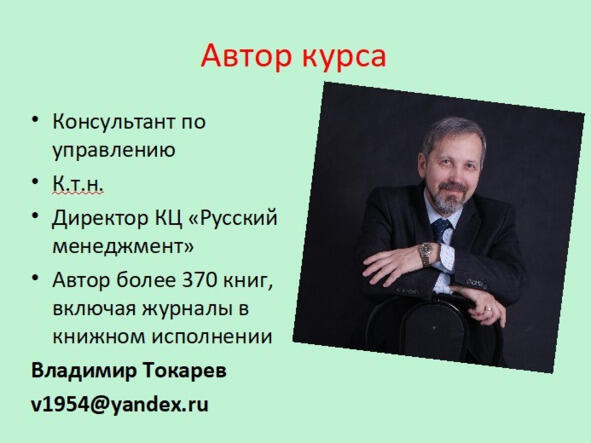 Автор курса

• Консультант по управлению
• К.т.н.
• Директор КЦ «Русский менеджмент»
• Автор более 370 книг, включая журналы в книжном исполнении

Владимир Токарев
v1954@yandex.ru